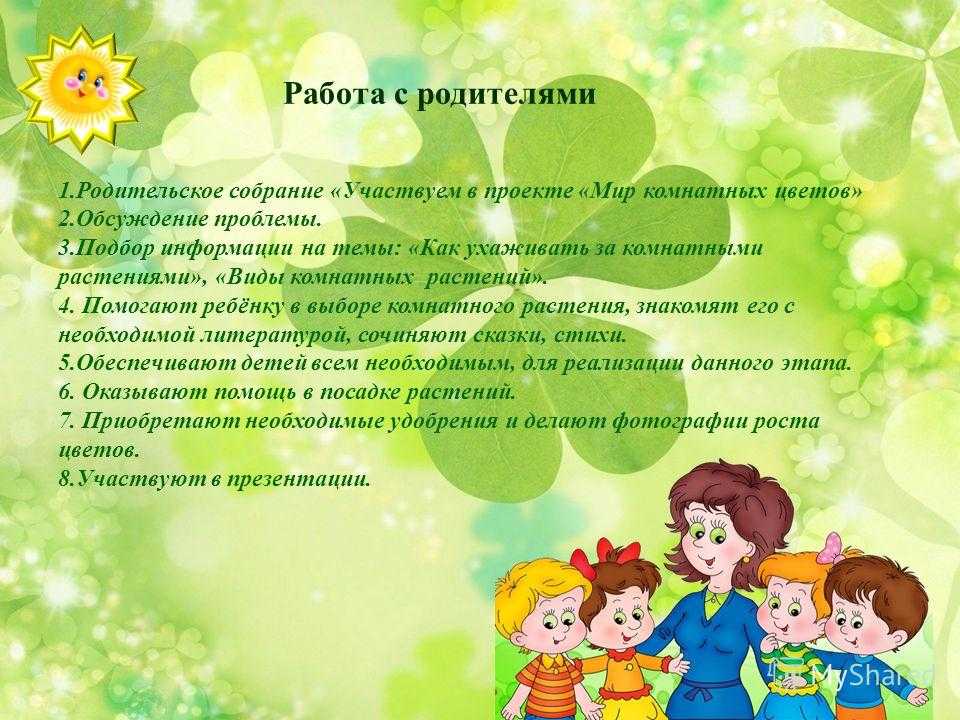 Работа с родителями

1.Родительское собрание «Участвуем в проекте «Мир комнатных цветов»
2.Обсуждение проблемы.
3.Подбор информации на темы: «Как ухаживать за комнатными растениями», «Виды комнатных растений».
4. Помогают ребёнку в выборе комнатного растения, знакомят его с необходимой литературой, сочиняют сказки, стихи.
5.Обеспечивают детей всем необходимым, для реализации данного этапа.
6. Оказывают помощь в посадке растений.
7. Приобретают необходимые удобрения и делают фотографии роста цветов.
8.Участвуют в презентации.

MyShared